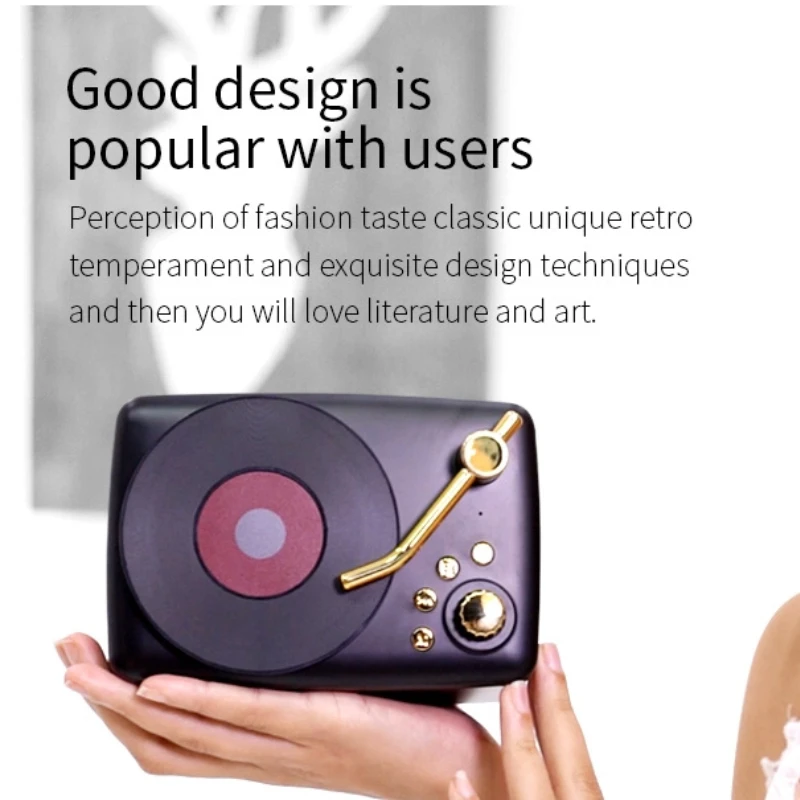 Good design is popular with users

Perception of fashion taste classic unique retro temperament and exquisite design techniques and then you will love literature and art.